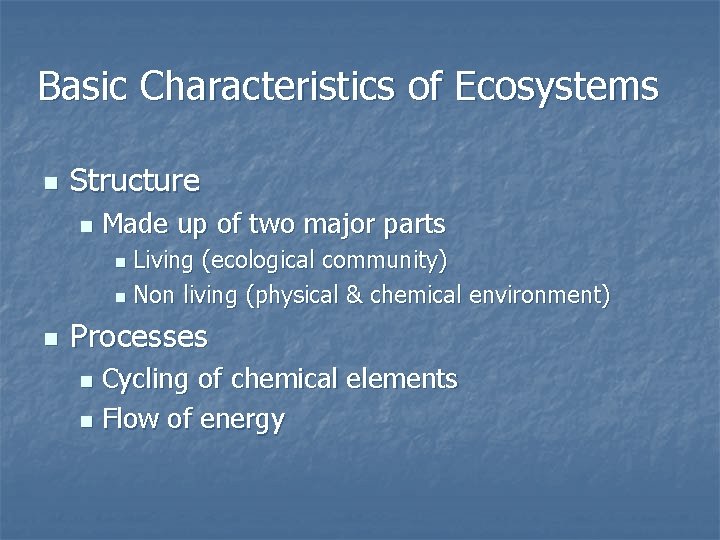 Basic Characteristics of Ecosystems

- Structure
  - Made up of two major parts
    - Living (ecological community)
    - Non living (physical & chemical environment)
- Processes
  - Cycling of chemical elements
  - Flow of energy